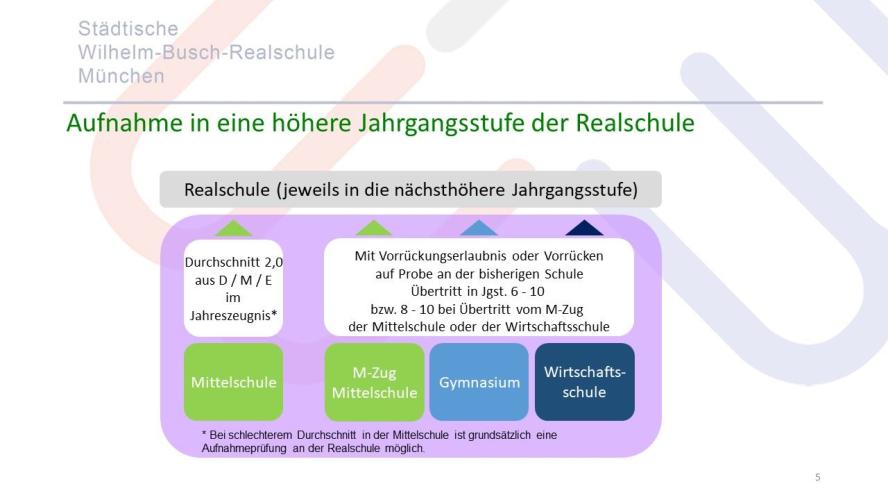 Städtische
Wilhelm-Busch-Realschule
München

Aufnahme in eine höhere Jahrgangsstufe der Realschule

Realschule (jeweils in die nächsthöhere Jahrgangsstufe)

Durchschnitt 2,0 aus D / M / E im Jahreszeugnis*

Mit Vorrückungserlaubnis oder Vorrücken auf Probe an der bisherigen Schule Übertritt in Jgst. 6 - 10 bzw. 8 - 10 bei Übertritt vom M-Zug der Mittelschule oder der Wirtschaftsschule

Mittelschule

M-Zug Mittelschule

Gymnasium

Wirtschaftsschule

* Bei schlechterem Durchschnitt in der Mittelschule ist grundsätzlich eine Aufnahmeprüfung an der Realschule möglich.

5